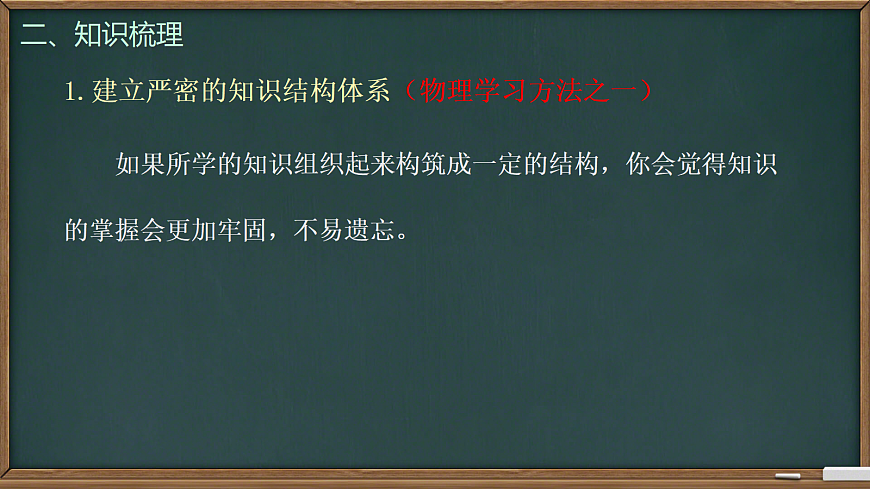 二、知识梳理

1. 建立严密的知识结构体系（物理学习方法之一）

如果所学的知识组织起来构筑成一定的结构，你会觉得知识的掌握会更加牢固，不易遗忘。